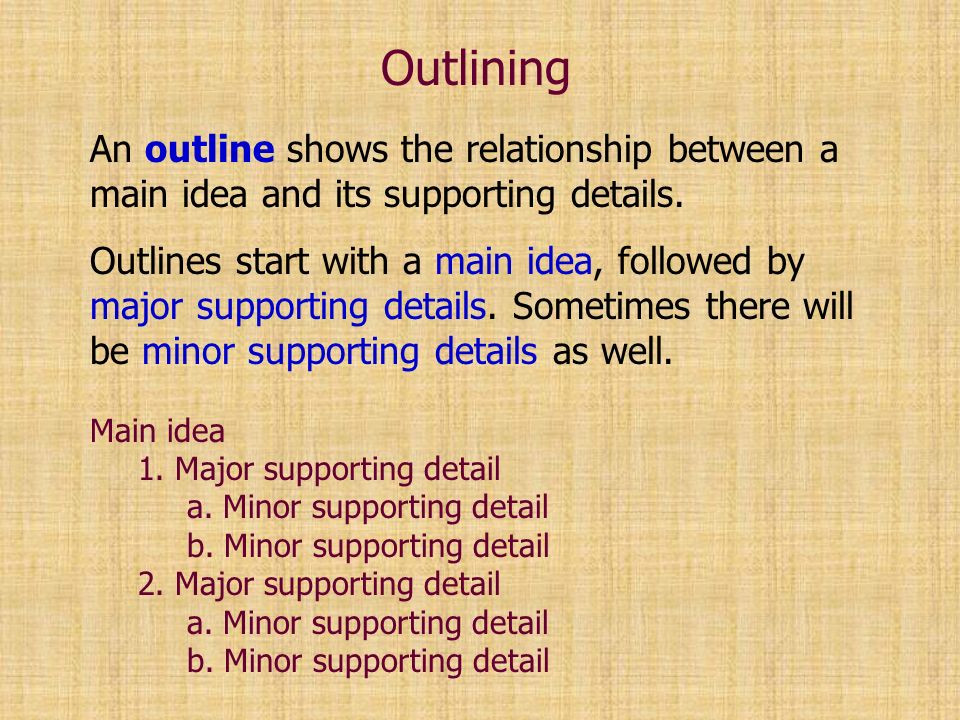 Outlining

An outline shows the relationship between a main idea and its supporting details.

Outlines start with a main idea, followed by major supporting details. Sometimes there will be minor supporting details as well.

Main idea
1. Major supporting detail
a. Minor supporting detail
b. Minor supporting detail
2. Major supporting detail
a. Minor supporting detail
b. Minor supporting detail